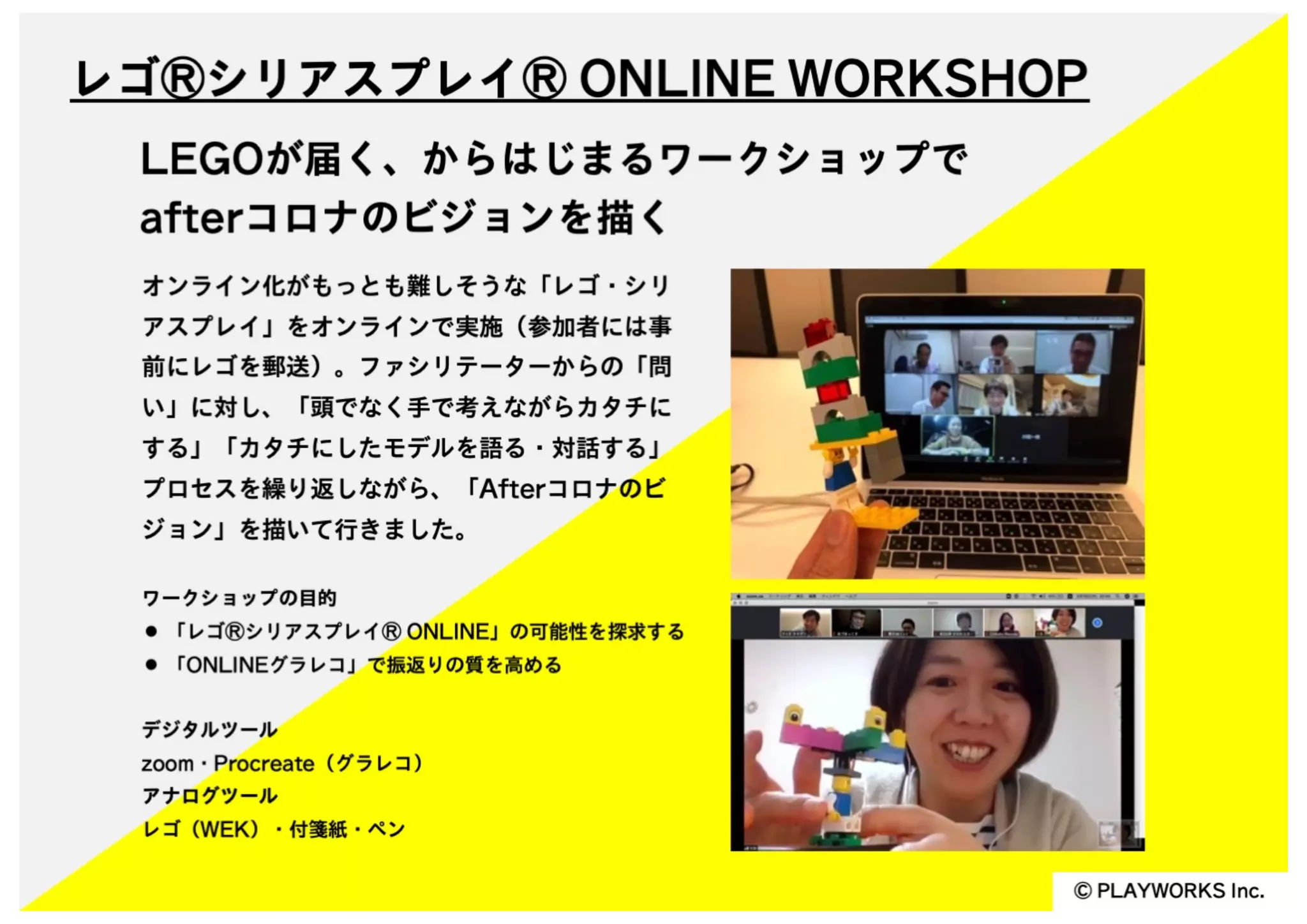 レゴ®シリアスプレイ® ONLINE WORKSHOP

LEGOが届く、からはじまるワークショップで afterコロナのビジョンを描く

オンライン化がもっとも難しそうな「レゴ・シリアスプレイ」をオンラインで実施（参加者には事前にレゴを郵送）。ファシリテーターからの「問い」に対し、「頭でなく手で考えながらカタチにする」「カタチにしたモデルを語る・対話する」プロセスを繰り返しながら、「Afterコロナのビジョン」を描いて行きました。

ワークショップの目的
● 「レゴ®シリアスプレイ® ONLINE」の可能性を探求する
● 「ONLINEグラレコ」で振返りの質を高める

デジタルツール
zoom・Procreate（グラレコ）
アナログツール
レゴ（WEK）・付箋紙・ペン

© PLAYWORKS Inc.